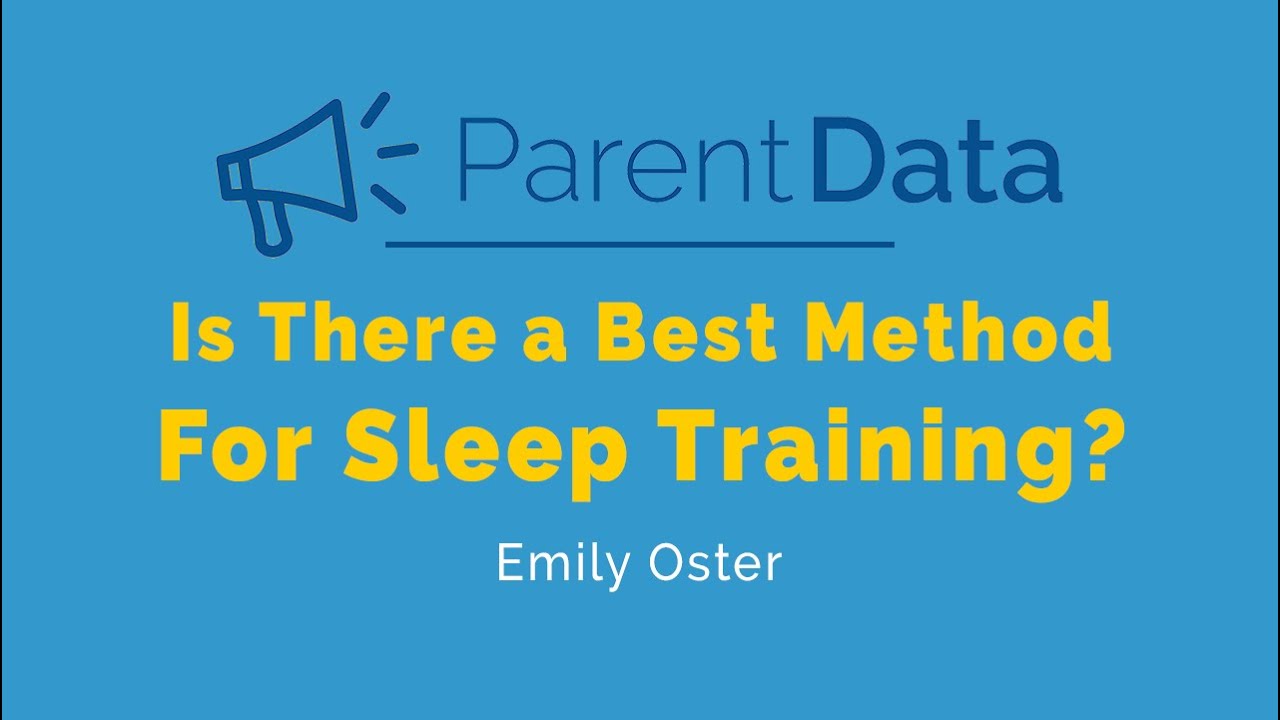 ParentData

Is There a Best Method For Sleep Training?

Emily Oster